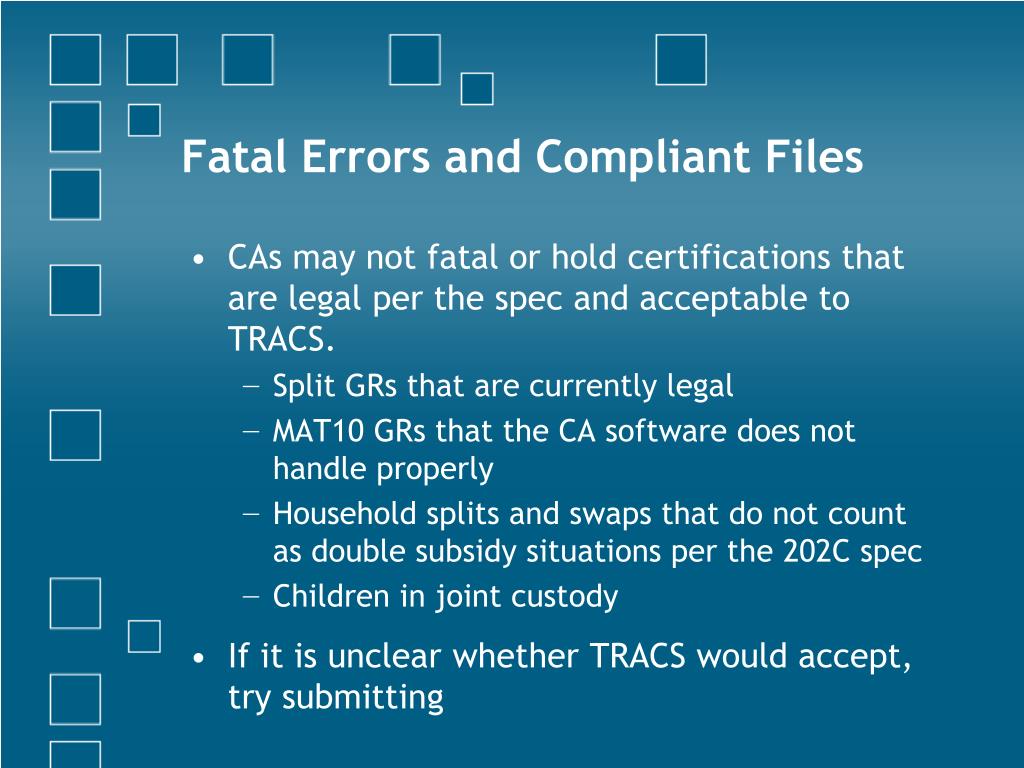 Fatal Errors and Compliant Files

• CAs may not fatal or hold certifications that are legal per the spec and acceptable to TRACS.
– Split GRs that are currently legal
– MAT10 GRs that the CA software does not handle properly
– Household splits and swaps that do not count as double subsidy situations per the 202C spec
– Children in joint custody

• If it is unclear whether TRACS would accept, try submitting